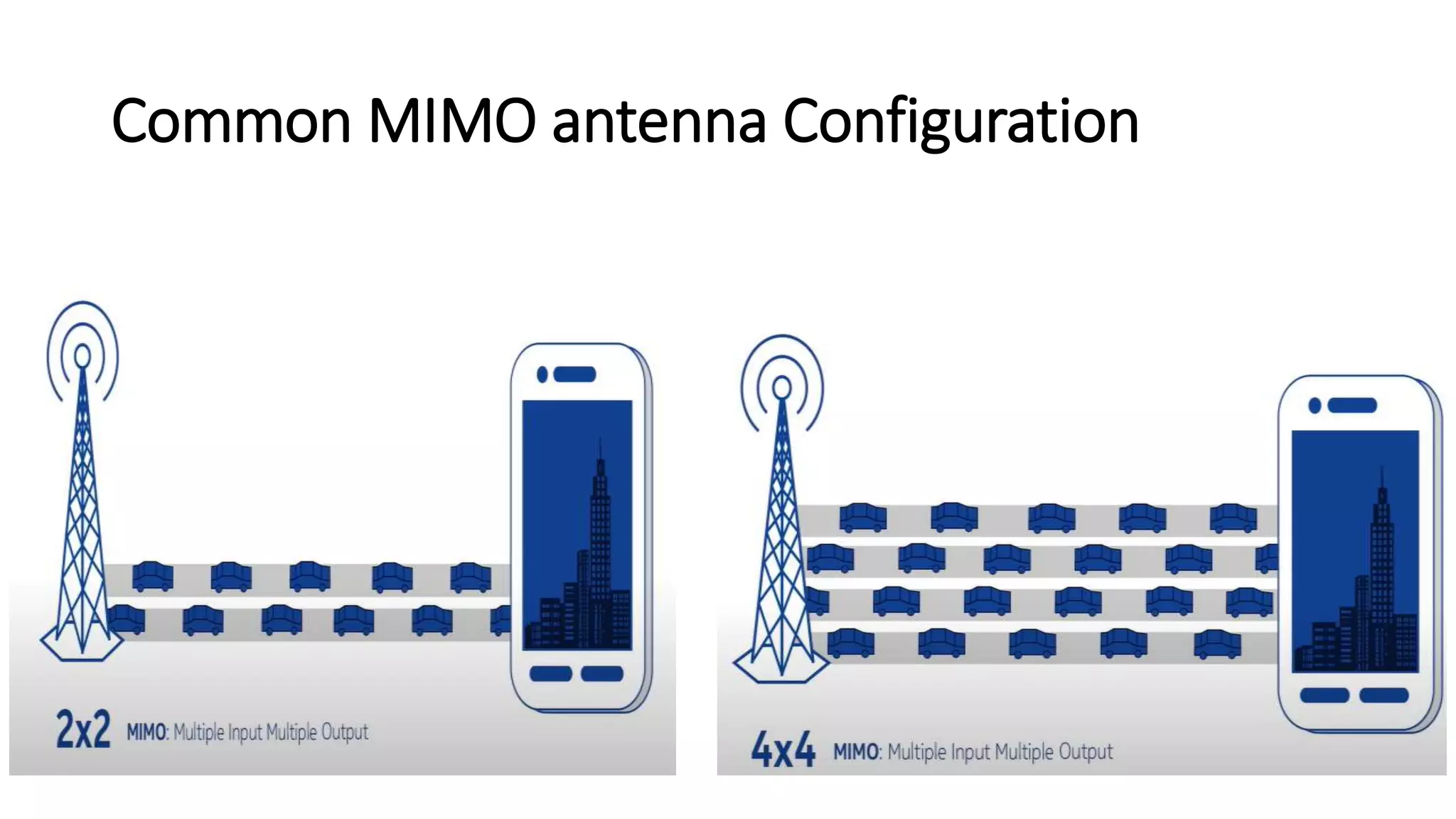 Common MIMO antenna Configuration

2x2 MIMO: Multiple Input Multiple Output

4x4 MIMO: Multiple Input Multiple Output